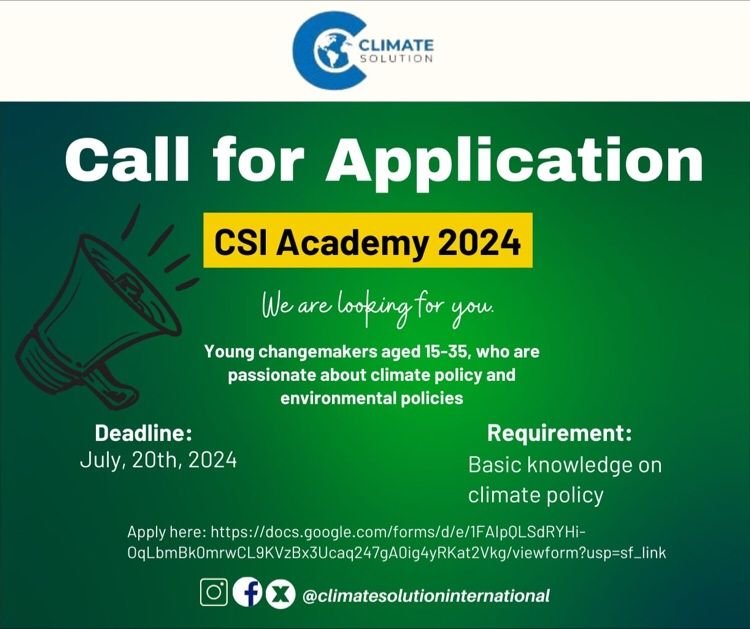 CLIMATE SOLUTION

Call for Application

CSI Academy 2024

We are looking for you.

Young changemakers aged 15-35, who are passionate about climate policy and environmental policies

Deadline:
July, 20th, 2024

Requirement:
Basic knowledge on climate policy

Apply here: https://docs.google.com/forms/d/e/1FAIpQLSdRYHi-OqLbmBk0mrwCL9KVzBx3Ucaq247gA0ig4yRKat2Vkg/viewform?usp=sf_link

@climatesolutioninternational